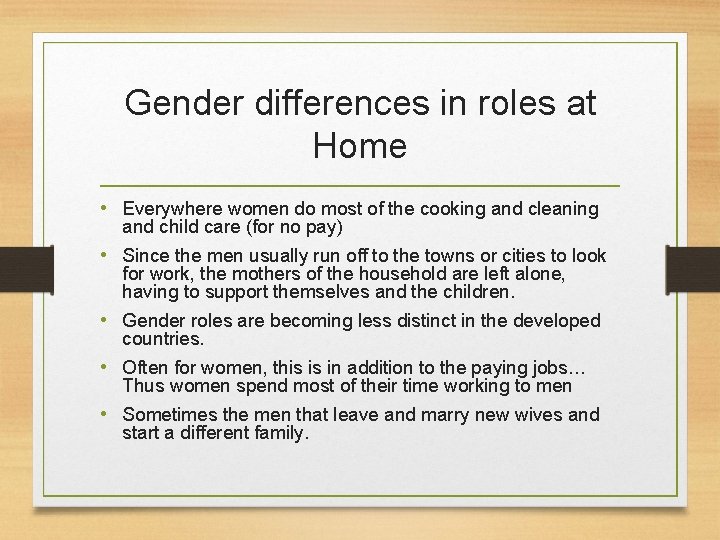 Gender differences in roles at Home

• Everywhere women do most of the cooking and cleaning and child care (for no pay)
• Since the men usually run off to the towns or cities to look for work, the mothers of the household are left alone, having to support themselves and the children.
• Gender roles are becoming less distinct in the developed countries.
• Often for women, this is in addition to the paying jobs… Thus women spend most of their time working to men
• Sometimes the men that leave and marry new wives and start a different family.